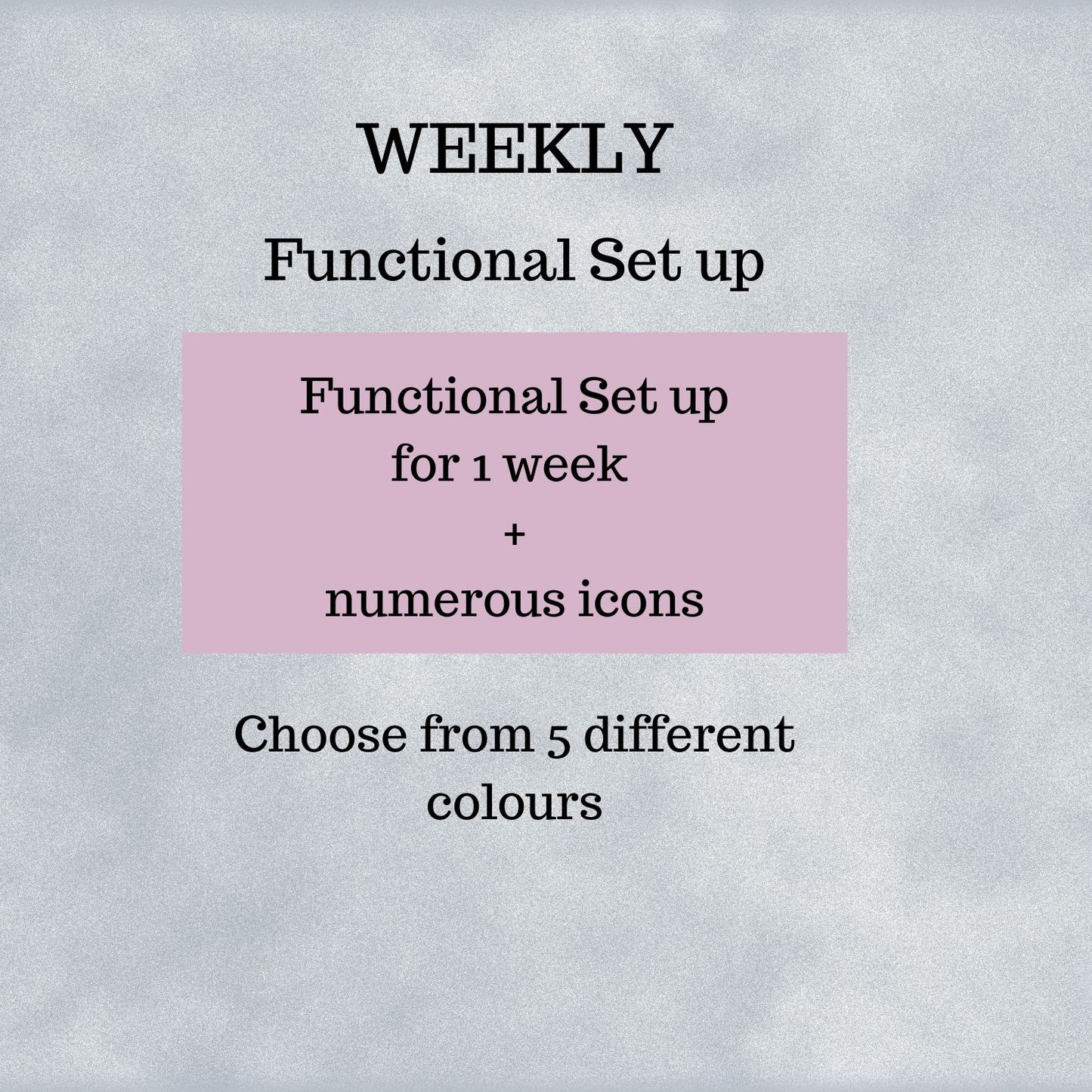 WEEKLY

Functional Set up

Functional Set up
for 1 week
+
numerous icons

Choose from 5 different colours